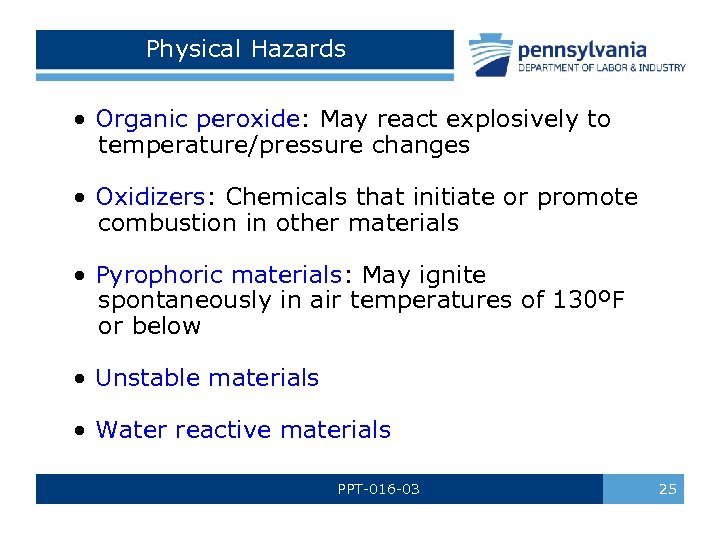 Physical Hazards

pennsylvania
DEPARTMENT OF LABOR & INDUSTRY

• Organic peroxide: May react explosively to temperature/pressure changes

• Oxidizers: Chemicals that initiate or promote combustion in other materials

• Pyrophoric materials: May ignite spontaneously in air temperatures of 130ºF or below

• Unstable materials

• Water reactive materials

PPT-016-03

25